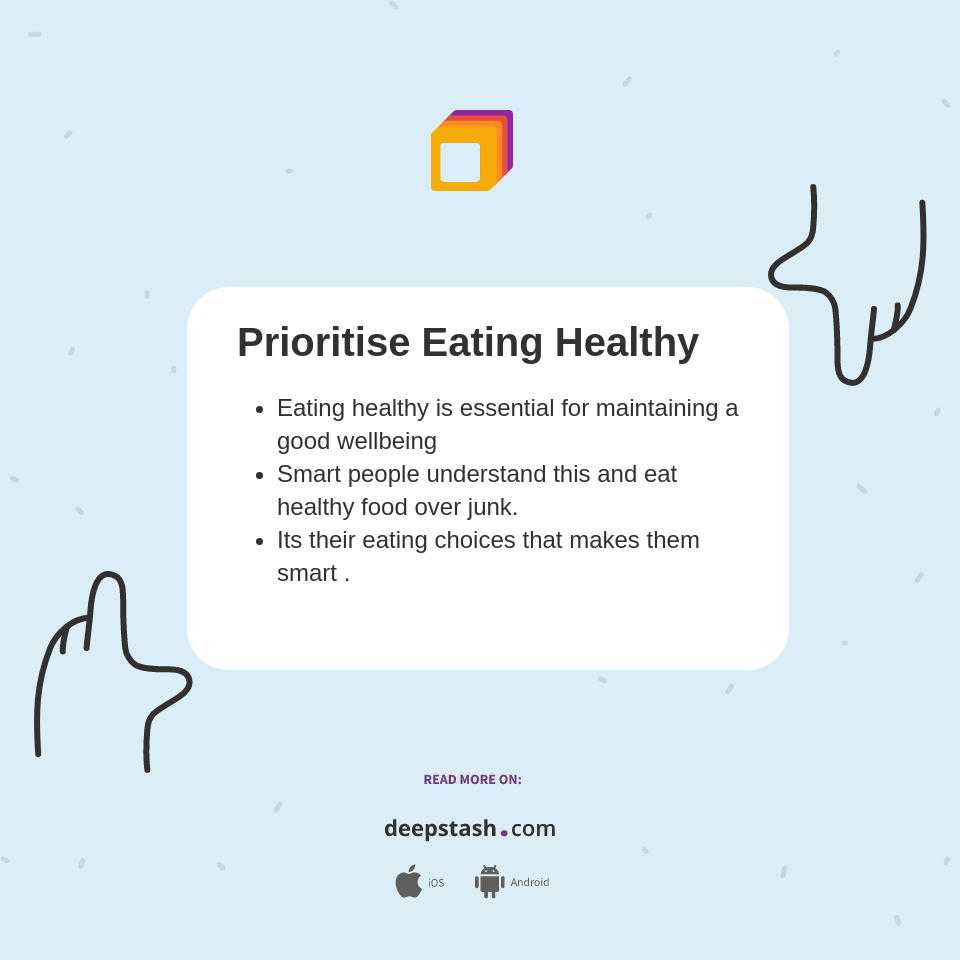 Prioritise Eating Healthy

- Eating healthy is essential for maintaining a good wellbeing
- Smart people understand this and eat healthy food over junk.
- Its their eating choices that makes them smart .

READ MORE ON:

deepstash.com

iOS Android